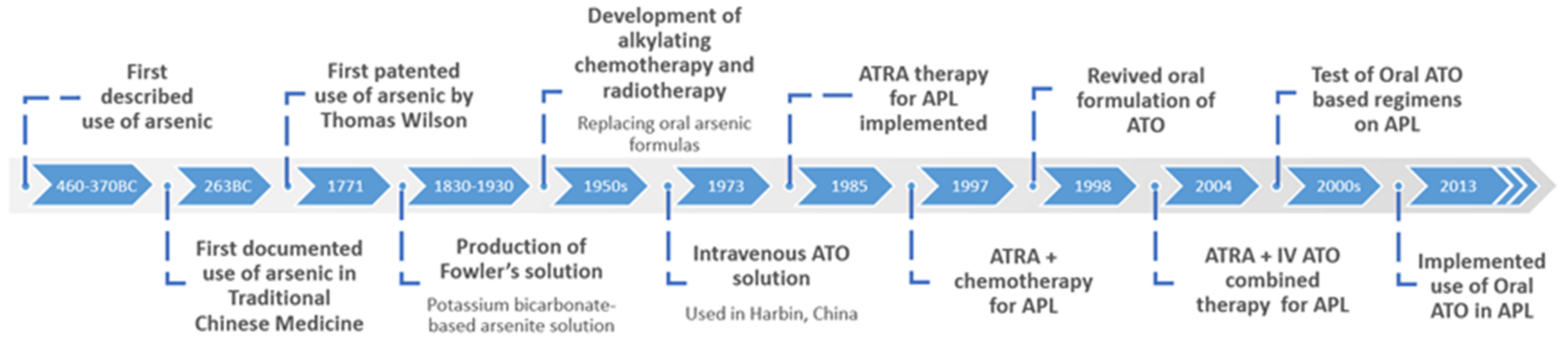 First described use of arsenic

First patented use of arsenic by Thomas Wilson

Development of alkylating chemotherapy and radiotherapy

Replacing oral arsenic formulas

ATRA therapy for APL implemented

Revived oral formulation of ATO

Test of Oral ATO based regimens on APL

460-370BC

263BC

1771

1830-1930

1950s

1973

1985

1997

1998

2004

2000s

2013

First documented use of arsenic in Traditional Chinese Medicine

Production of Fowler's solution

Potassium bicarbonate-based arsenite solution

Intravenous ATO solution

Used in Harbin, China

ATRA + chemotherapy for APL

ATRA + IV ATO combined therapy for APL

Implemented use of Oral ATO in APL